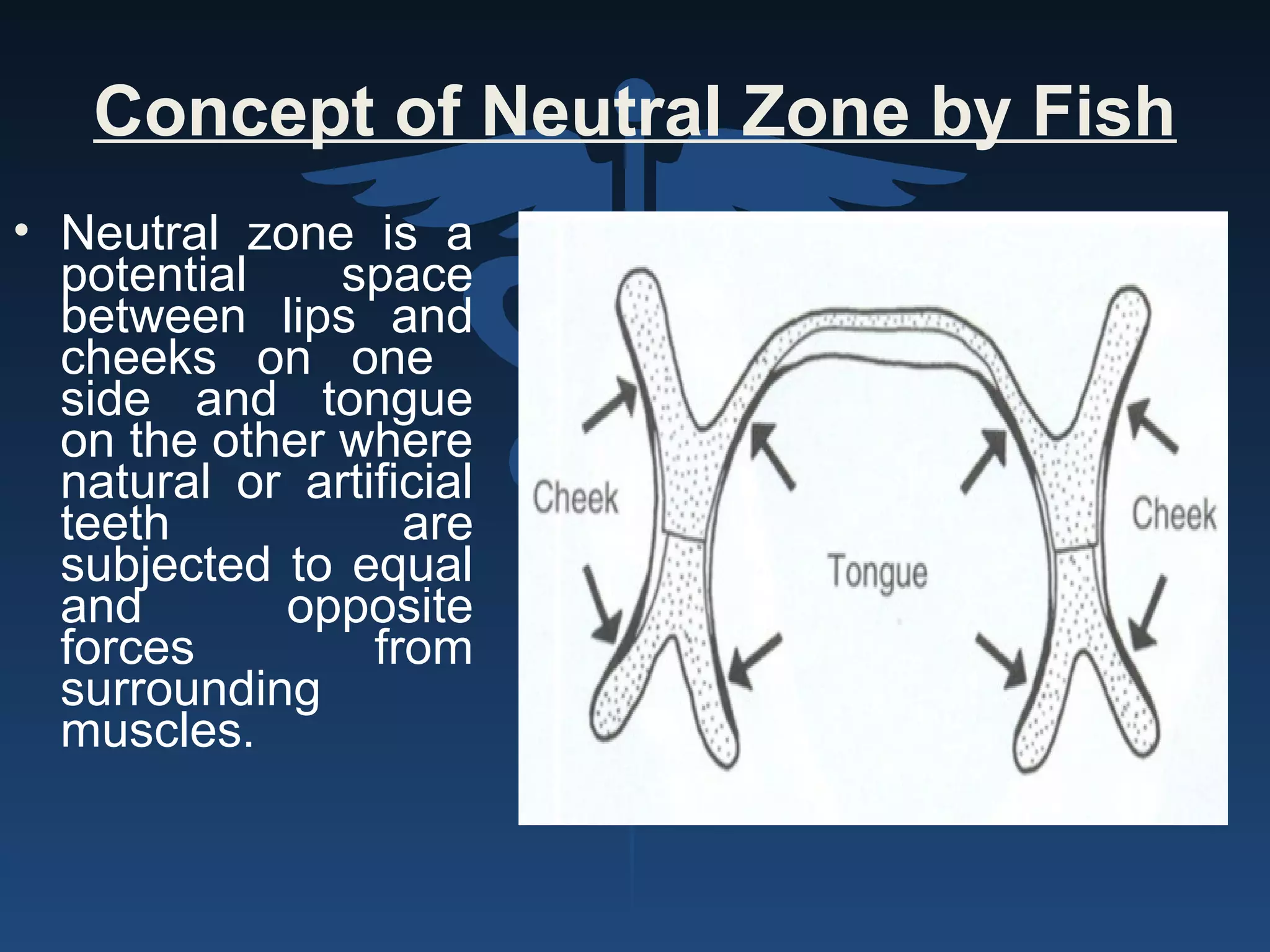 Concept of Neutral Zone by Fish

• Neutral zone is a potential space between lips and cheeks on one side and tongue on the other where natural or artificial teeth are subjected to equal and opposite forces from surrounding muscles.

Cheek

Tongue

Cheek